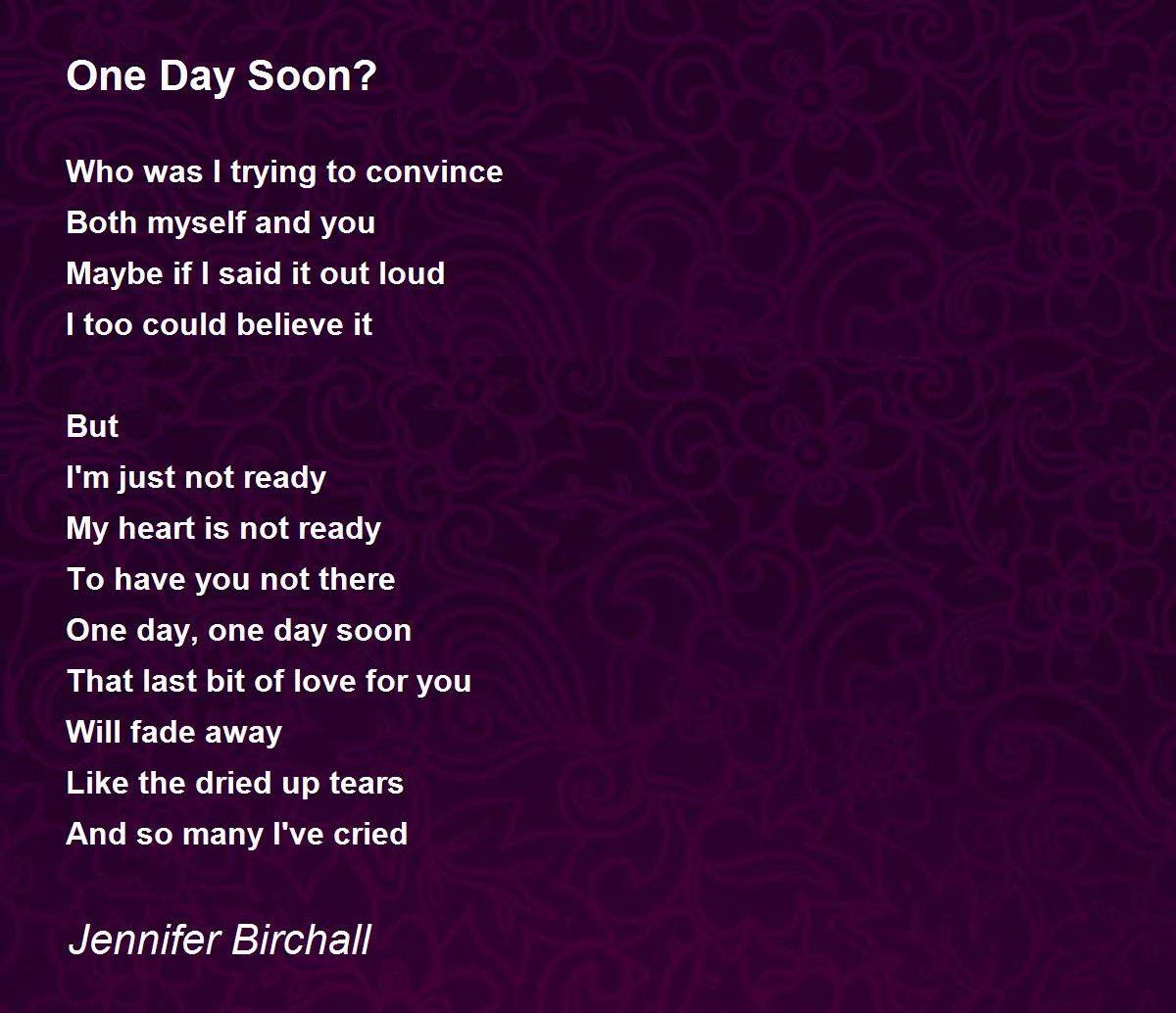 One Day Soon?

Who was I trying to convince
Both myself and you
Maybe if I said it out loud
I too could believe it

But
I'm just not ready
My heart is not ready
To have you not there
One day, one day soon
That last bit of love for you
Will fade away
Like the dried up tears
And so many I've cried

Jennifer Birchall